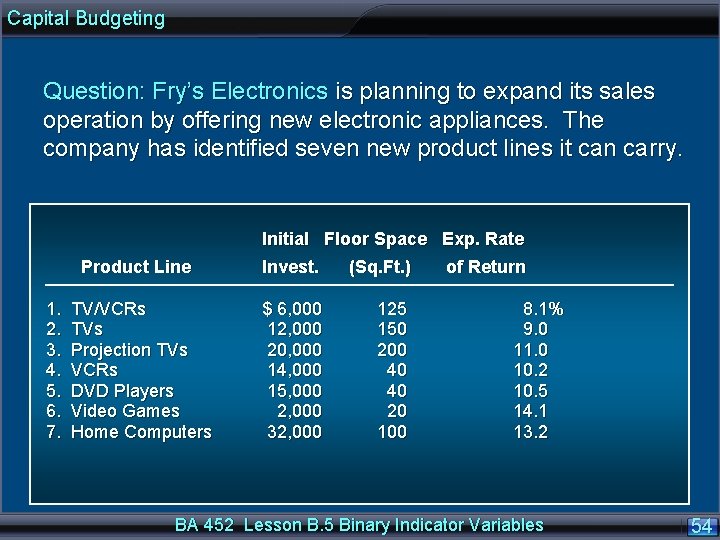 Capital Budgeting

Question: Fry's Electronics is planning to expand its sales operation by offering new electronic appliances. The company has identified seven new product lines it can carry.

| Product Line | Initial Invest. | Floor Space (Sq.Ft.) | Exp. Rate of Return |
|---|---|---|---|
| 1. TV/VCRs | $ 6,000 | 125 | 8.1% |
| 2. TVs | 12,000 | 150 | 9.0 |
| 3. Projection TVs | 20,000 | 200 | 11.0 |
| 4. VCRs | 14,000 | 40 | 10.2 |
| 5. DVD Players | 15,000 | 40 | 10.5 |
| 6. Video Games | 2,000 | 20 | 14.1 |
| 7. Home Computers | 32,000 | 100 | 13.2 |

BA 452 Lesson B.5 Binary Indicator Variables

54